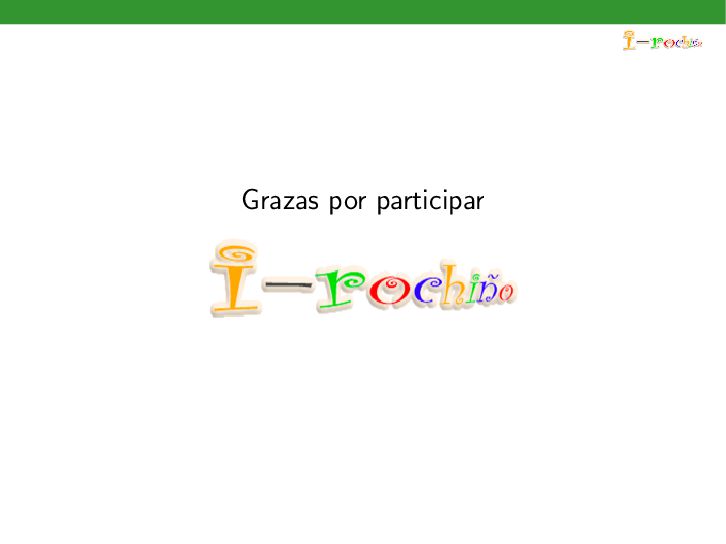 i-rochiño

Grazas por participar

i-rochiño